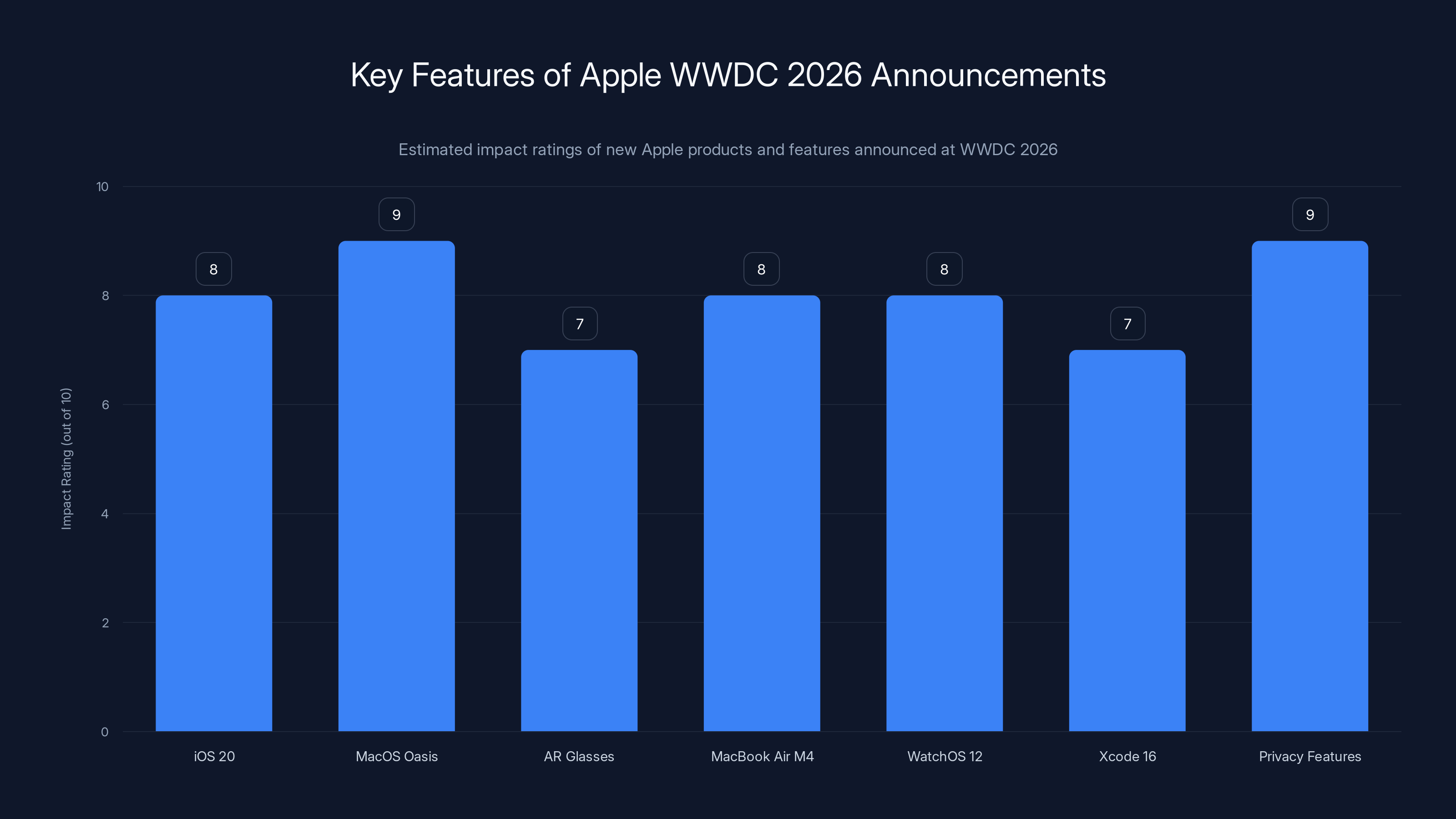 Key Features of Apple WWDC 2026 Announcements

Estimated impact ratings of new Apple products and features announced at WWDC 2026

Impact Rating (out of 10)

10
8
6
4
2
0

8
9
7
8
8
7
9

iOS 20
MacOS Oasis
AR Glasses
MacBook Air M4
WatchOS 12
Xcode 16
Privacy Features